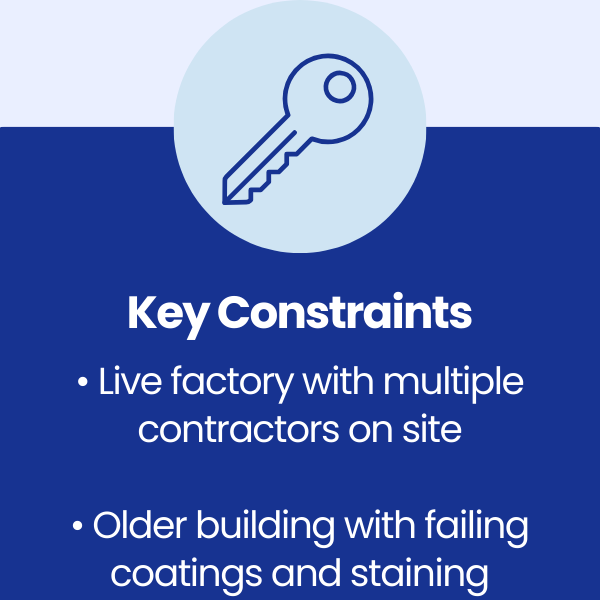 Key Constraints

• Live factory with multiple contractors on site

• Older building with failing coatings and staining